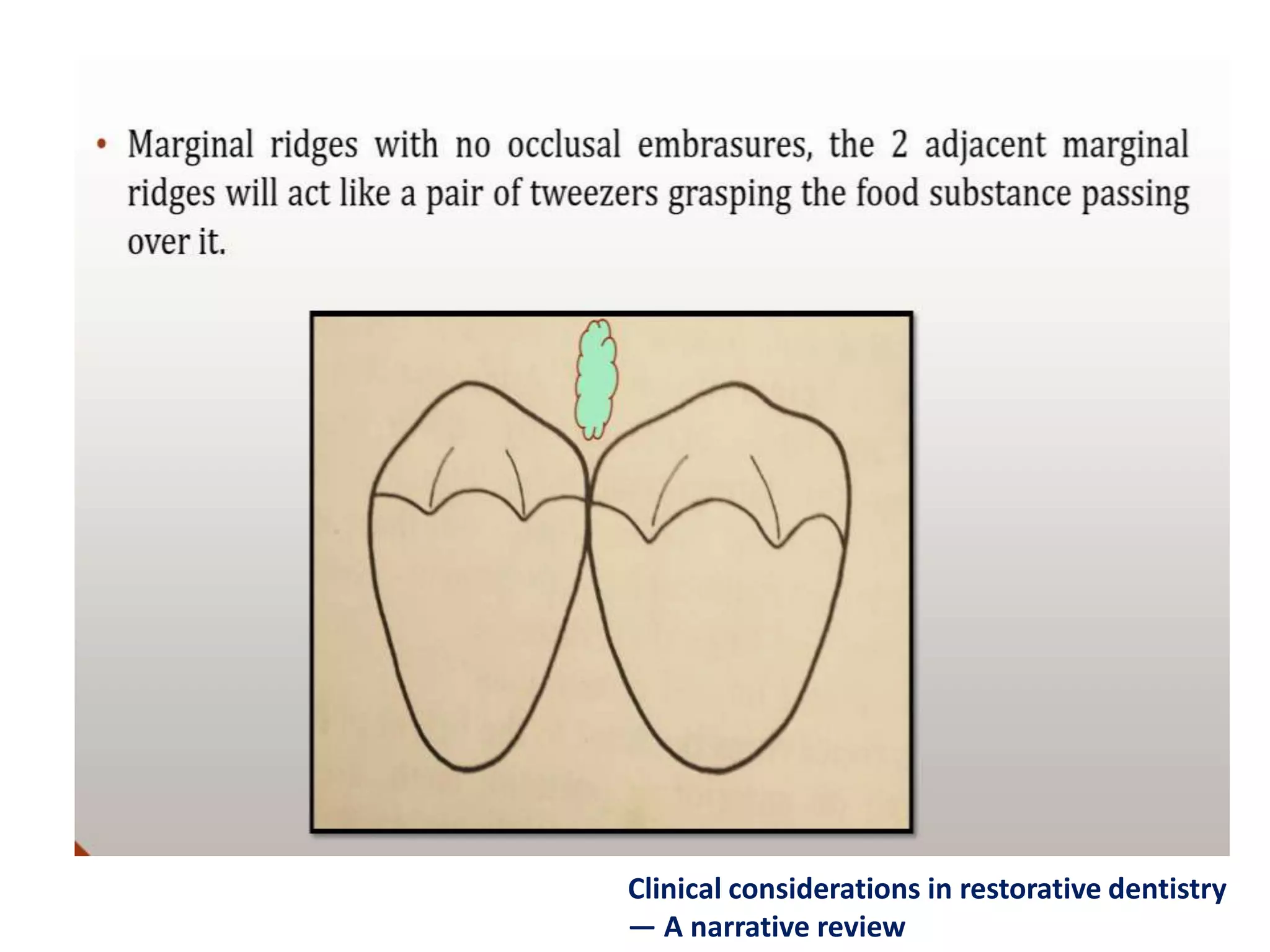 • Marginal ridges with no occlusal embrasures, the 2 adjacent marginal ridges will act like a pair of tweezers grasping the food substance passing over it.

Clinical considerations in restorative dentistry — A narrative review